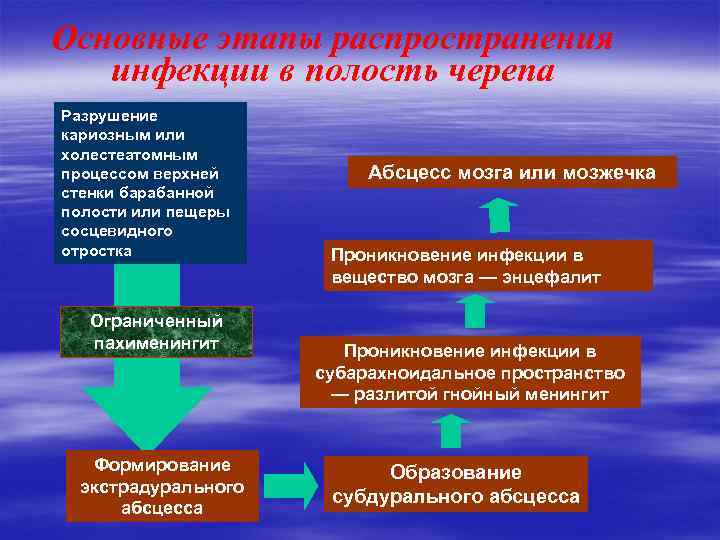 Основные этапы распространения инфекции в полость черепа

Разрушение кариозным или холестеатомным процессом верхней стенки барабанной полости или пещеры сосцевидного отростка

Ограниченный пахименингит

Формирование экстрадурального абсцесса

Образование субдурального абсцесса

Проникновение инфекции в субарахноидальное пространство — разлитой гнойный менингит

Проникновение инфекции в вещество мозга — энцефалит

Абсцесс мозга или мозжечка